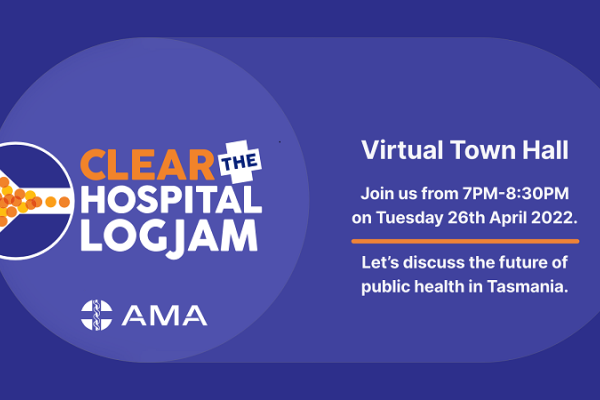 CLEAR THE HOSPITAL LOGJAM

AMA

Virtual Town Hall

Join us from 7PM-8:30PM on Tuesday 26th April 2022.

Let's discuss the future of public health in Tasmania.